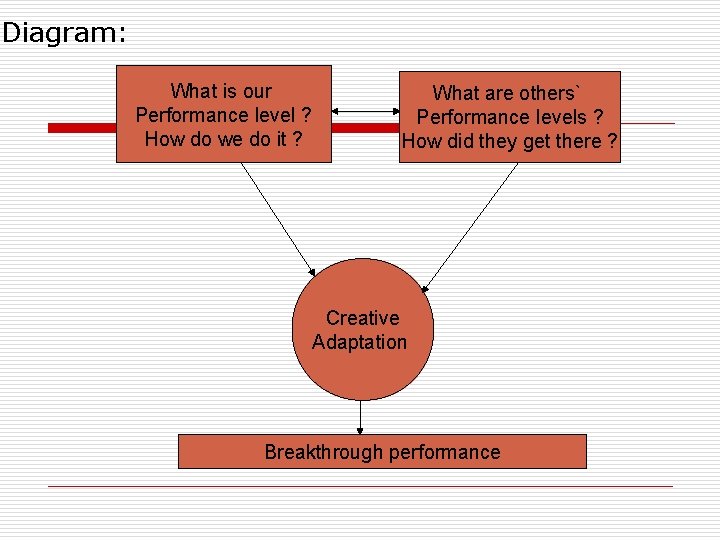 Diagram:

What is our Performance level ? How do we do it ?

What are others` Performance levels ? How did they get there ?

Creative Adaptation

Breakthrough performance